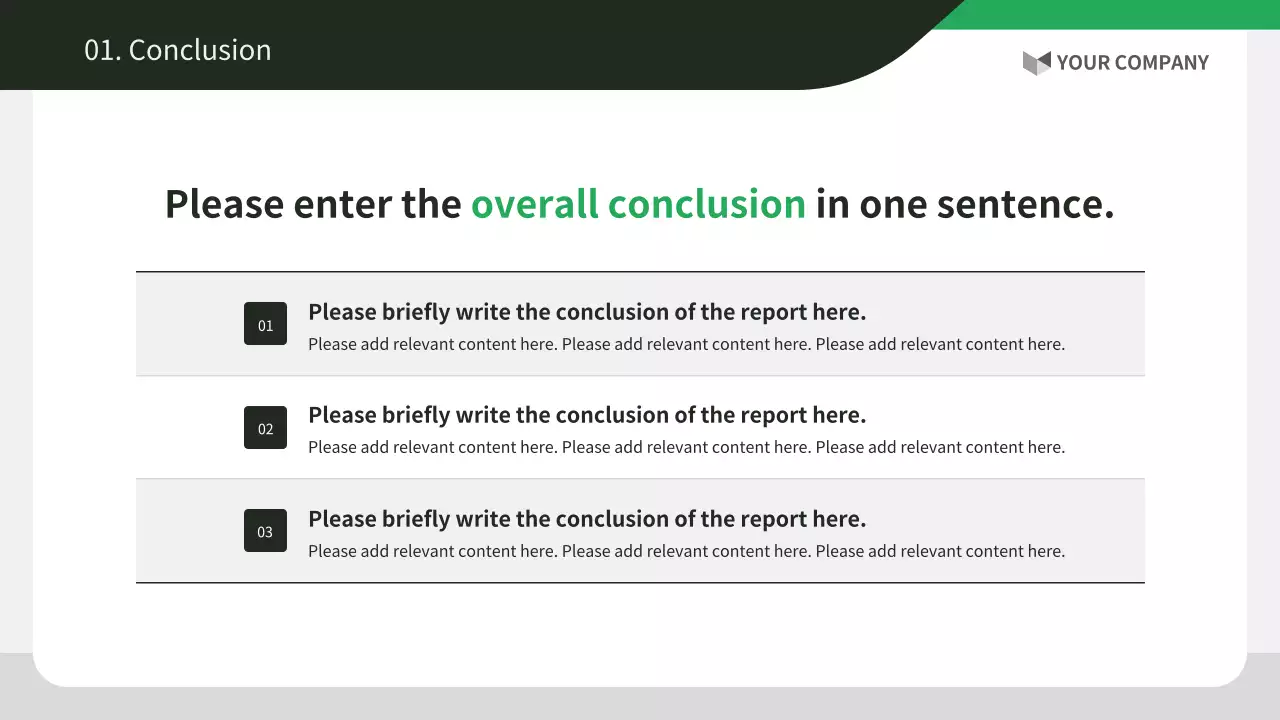 01. Conclusion

YOUR COMPANY

Please enter the overall conclusion in one sentence.

01 Please briefly write the conclusion of the report here.
Please add relevant content here. Please add relevant content here. Please add relevant content here.

02 Please briefly write the conclusion of the report here.
Please add relevant content here. Please add relevant content here. Please add relevant content here.

03 Please briefly write the conclusion of the report here.
Please add relevant content here. Please add relevant content here. Please add relevant content here.